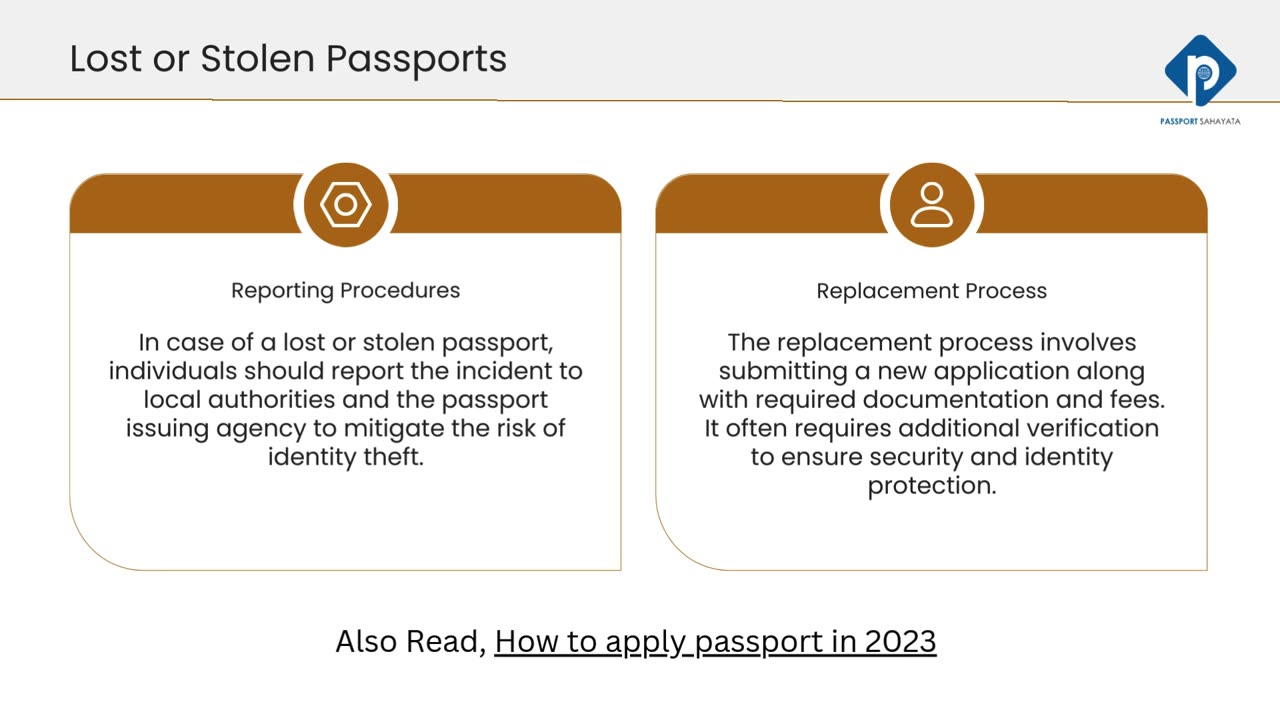 Lost or Stolen Passports

PASSPORT SAHAYATA

Reporting Procedures

In case of a lost or stolen passport, individuals should report the incident to local authorities and the passport issuing agency to mitigate the risk of identity theft.

Replacement Process

The replacement process involves submitting a new application along with required documentation and fees. It often requires additional verification to ensure security and identity protection.

Also Read, How to apply passport in 2023